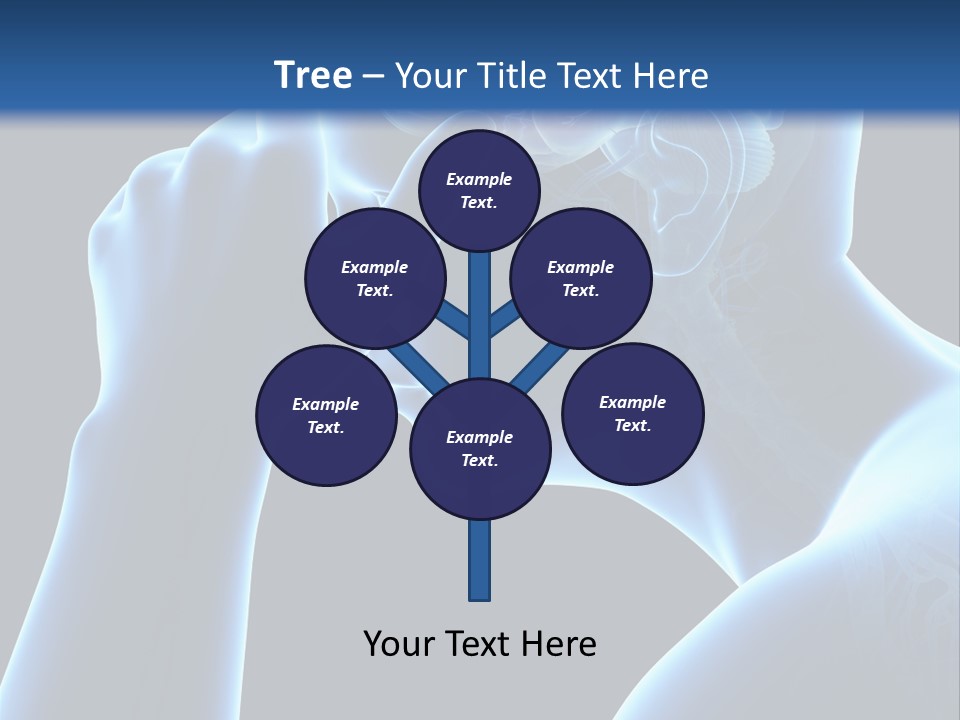 Tree – Your Title Text Here

Example Text.

Example Text.

Example Text.

Example Text.

Example Text.

Example Text.

Your Text Here